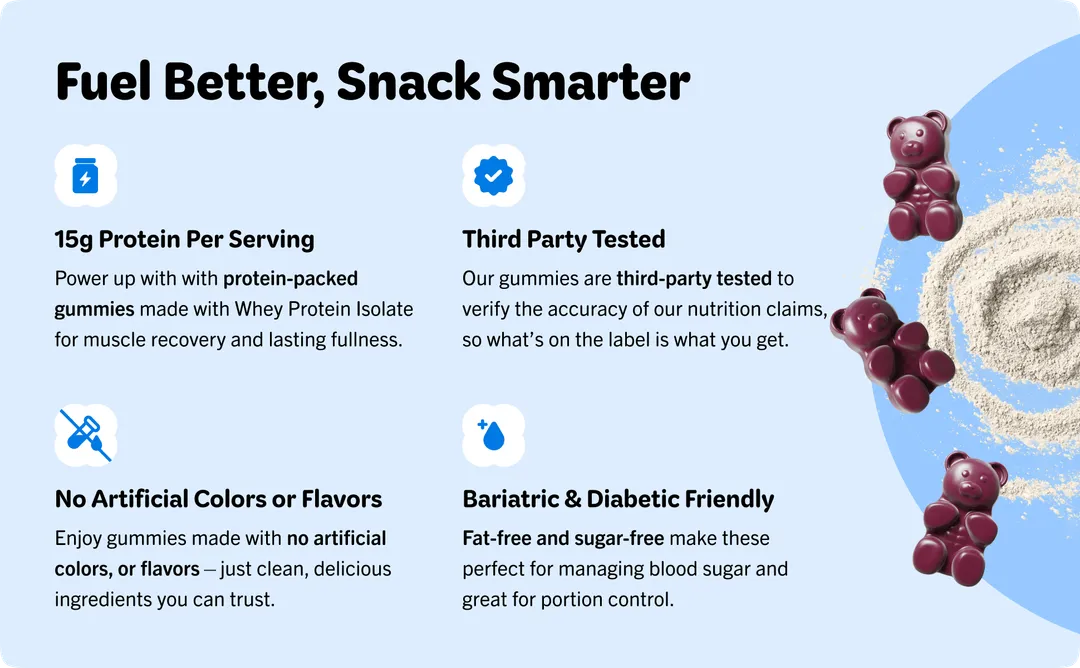 Fuel Better, Snack Smarter

15g Protein Per Serving

Power up with with protein-packed gummies made with Whey Protein Isolate for muscle recovery and lasting fullness.

Third Party Tested

Our gummies are third-party tested to verify the accuracy of our nutrition claims, so what's on the label is what you get.

No Artificial Colors or Flavors

Enjoy gummies made with no artificial colors, or flavors — just clean, delicious ingredients you can trust.

Bariatric & Diabetic Friendly

Fat-free and sugar-free make these perfect for managing blood sugar and great for portion control.